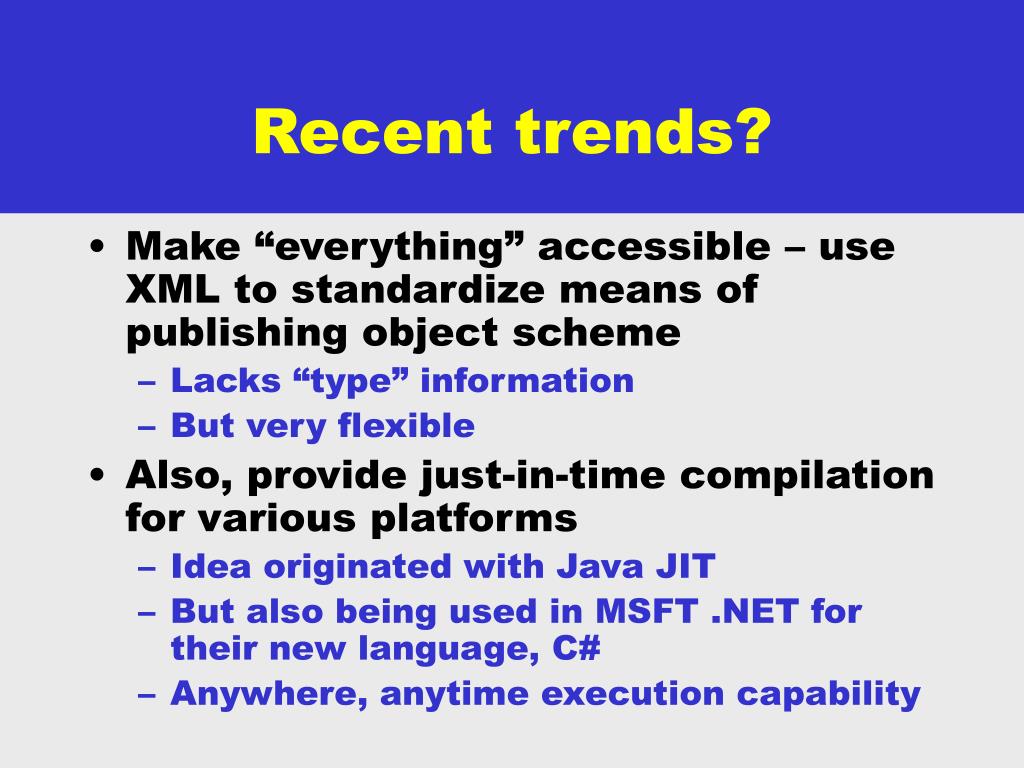 Recent trends?

• Make “everything” accessible – use XML to standardize means of publishing object scheme
– Lacks “type” information
– But very flexible
• Also, provide just-in-time compilation for various platforms
– Idea originated with Java JIT
– But also being used in MSFT .NET for their new language, C#
– Anywhere, anytime execution capability